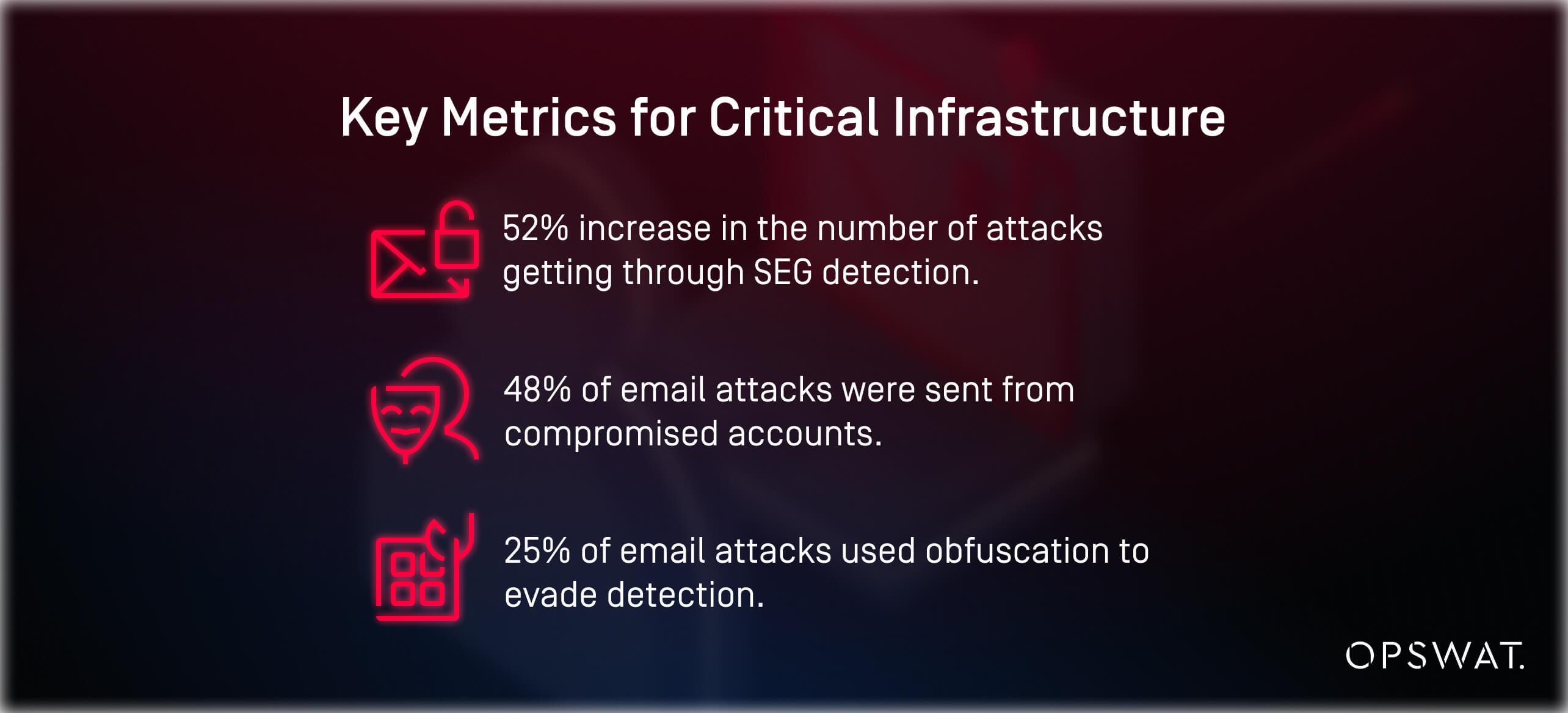 Key Metrics for Critical Infrastructure

52% increase in the number of attacks getting through SEG detection.

48% of email attacks were sent from compromised accounts.

25% of email attacks used obfuscation to evade detection.

OPSWAT.